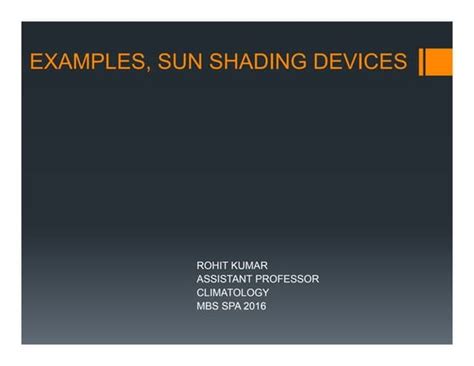 EXAMPLES, SUN SHADING DEVICES

ROHIT KUMAR
ASSISTANT PROFESSOR
CLIMATOLOGY
MBS SPA 2016